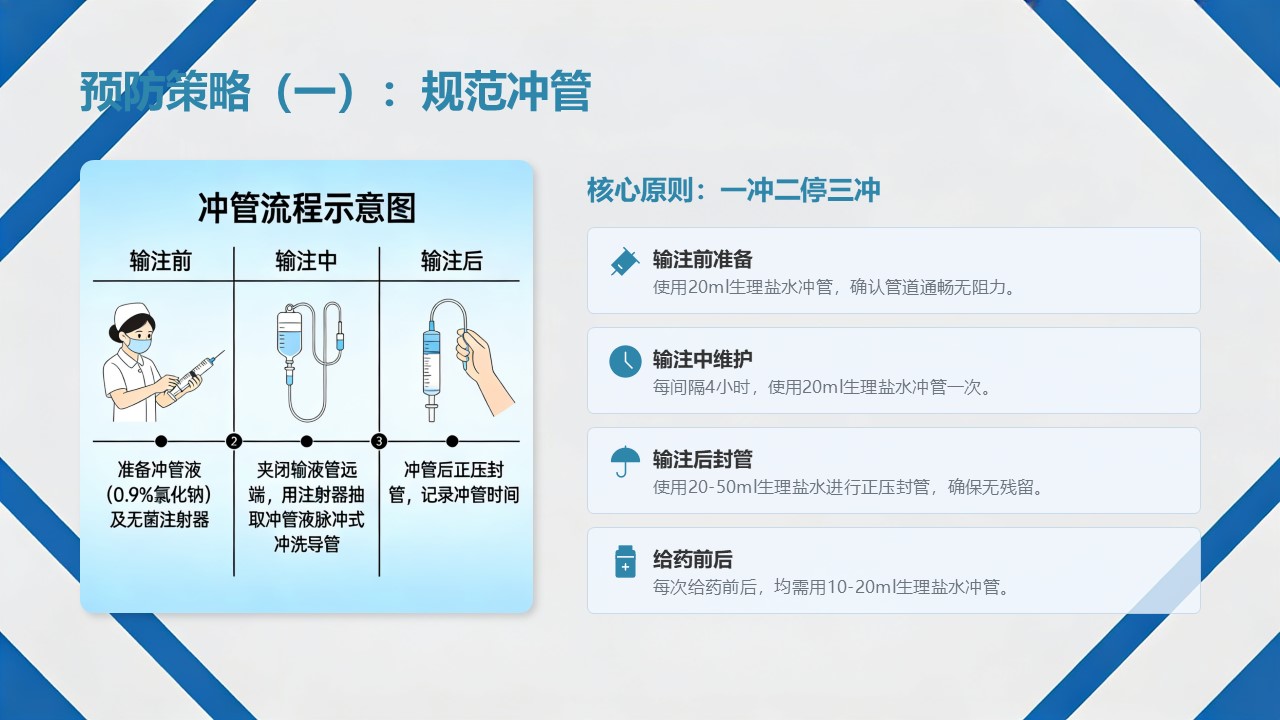 预防策略（一）：规范冲管

冲管流程示意图

| 输注前 | 输注中 | 输注后 |
|---|---|---|
| 准备冲管液（0.9%氯化钠）及无菌注射器 | 夹闭输液管远端，用注射器抽取冲管液脉冲式冲洗导管 | 冲管后正压封管，记录冲管时间 |

2

3

核心原则：一冲二停三冲

输注前准备
使用20ml生理盐水冲管，确认管道通畅无阻力。

输注中维护
每间隔4小时，使用20ml生理盐水冲管一次。

输注后封管
使用20-50ml生理盐水进行正压封管，确保无残留。

给药前后
每次给药前后，均需用10-20ml生理盐水冲管。